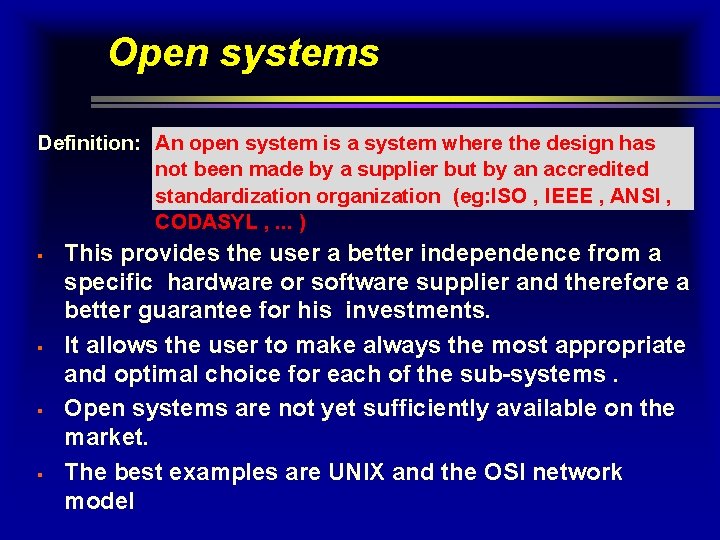 Open systems

Definition: An open system is a system where the design has not been made by a supplier but by an accredited standardization organization (eg:ISO , IEEE , ANSI , CODASYL , ... )

▪ This provides the user a better independence from a specific hardware or software supplier and therefore a better guarantee for his investments.

▪ It allows the user to make always the most appropriate and optimal choice for each of the sub-systems .

▪ Open systems are not yet sufficiently available on the market.

▪ The best examples are UNIX and the OSI network model